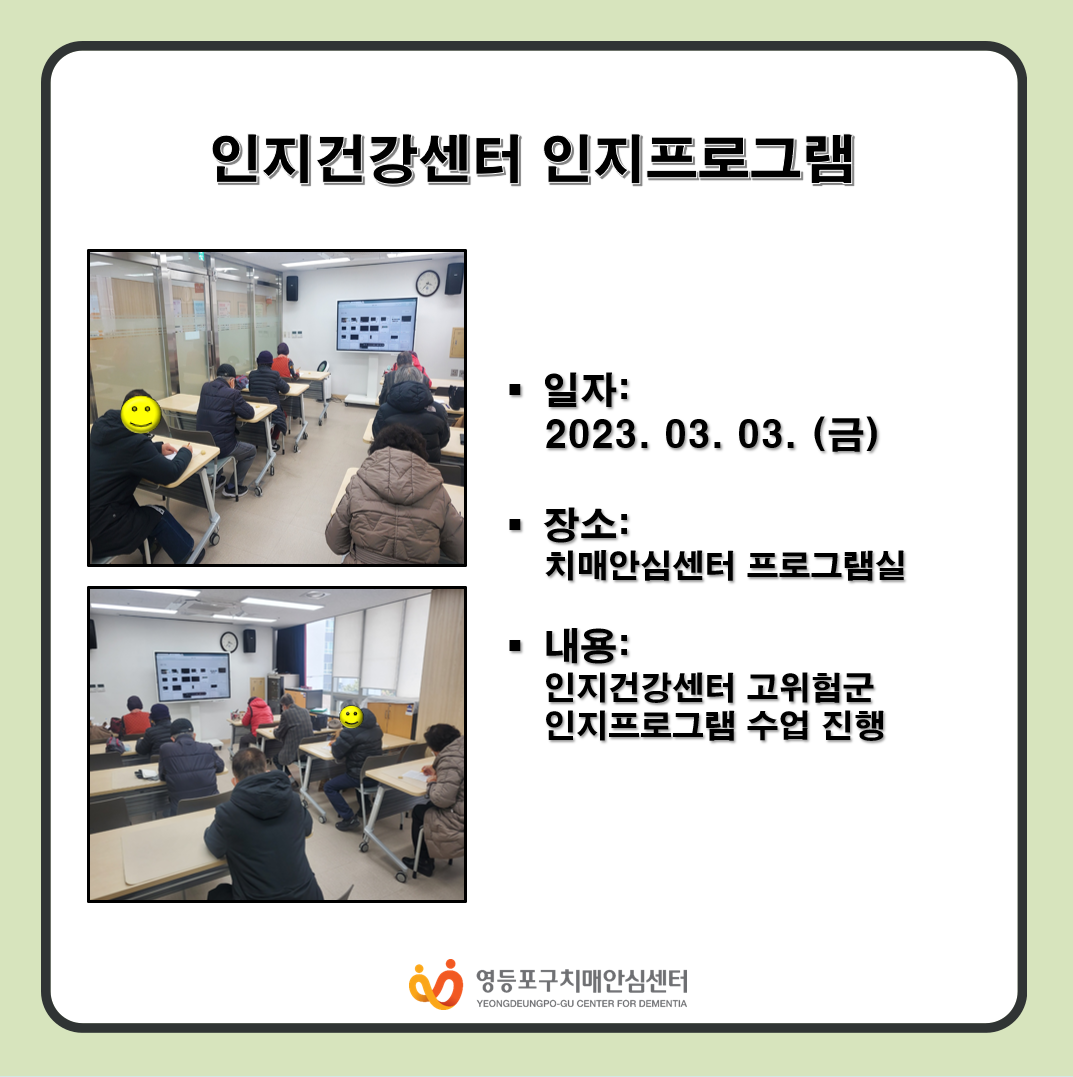 인지건강센터 인지프로그램

▪ 일자:
2023. 03. 03. (금)

▪ 장소:
치매안심센터 프로그램실

▪ 내용:
인지건강센터 고위험군 인지프로그램 수업 진행

영등포구치매안심센터
YEONGDEUNGPO-GU CENTER FOR DEMENTIA